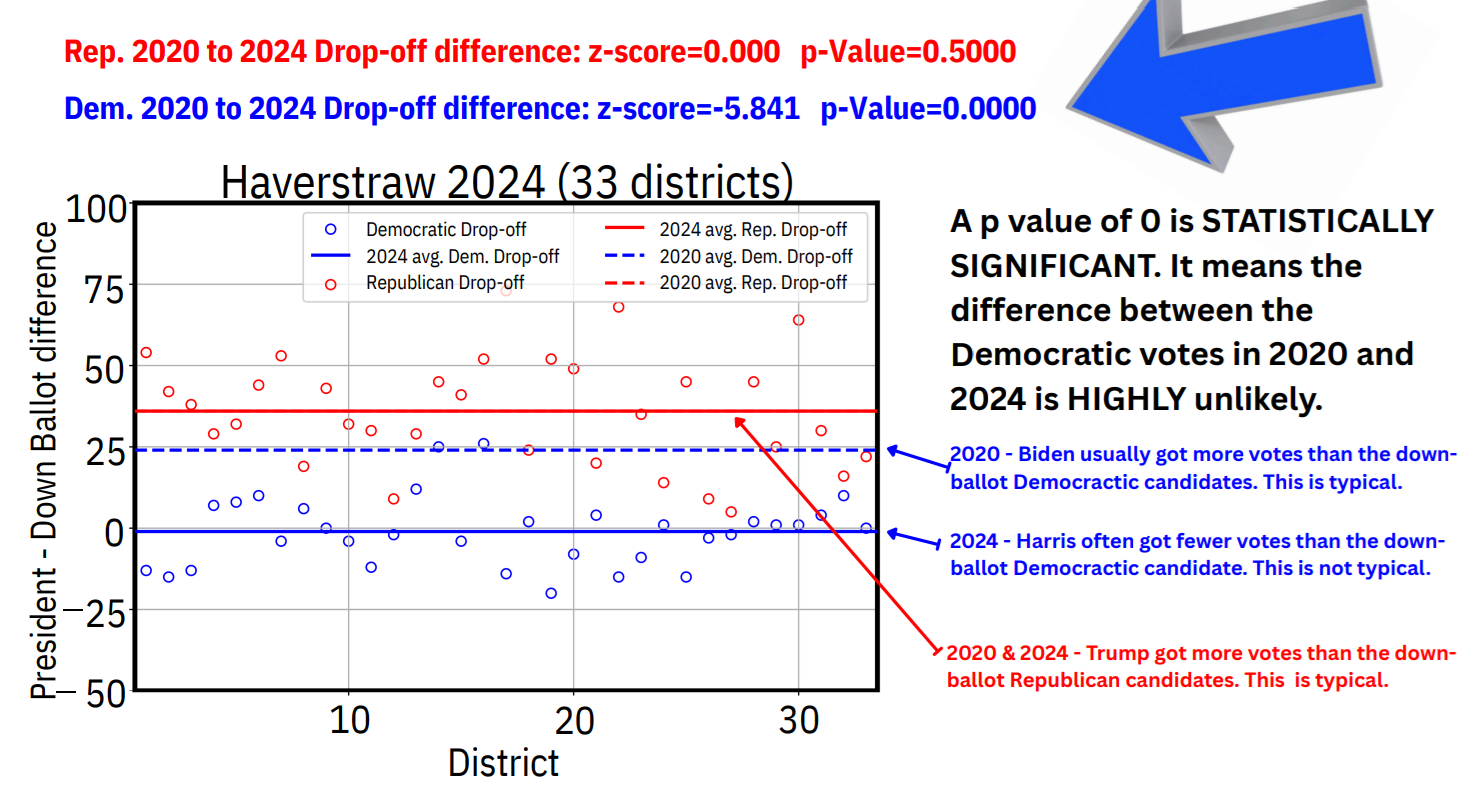 Rep. 2020 to 2024 Drop-off difference: z-score=0.000 p-Value=0.5000

Dem. 2020 to 2024 Drop-off difference: z-score=-5.841 p-Value=0.0000

Haverstraw 2024 (33 districts)

Democratic Drop-off
2024 avg. Dem. Drop-off
Republican Drop-off
2024 avg. Rep. Drop-off
2020 avg. Dem. Drop-off
2020 avg. Rep. Drop-off

President - Down Ballot difference

100
75
50
25
0
−25
−50

10
20
30

District

A p value of 0 is STATISTICALLY SIGNIFICANT. It means the difference between the Democratic votes in 2020 and 2024 is HIGHLY unlikely.

2020 - Biden usually got more votes than the down-ballot Democractic candidates. This is typical.

2024 - Harris often got fewer votes than the down-ballot Democractic candidate. This is not typical.

2020 & 2024 - Trump got more votes than the down-ballot Republican candidates. This is typical.